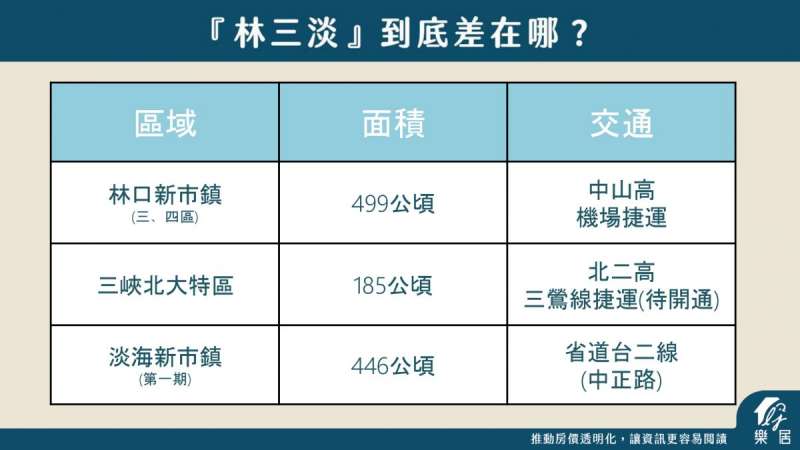 『林三淡』到底差在哪？

| 區域 | 面積 | 交通 |
|---|---|---|
| 林口新市鎮 (三、四區) | 499公頃 | 中山高 機場捷運 |
| 三峽北大特區 | 185公頃 | 北二高 三鶯線捷運(待開通) |
| 淡海新市鎮 (第一期) | 446公頃 | 省道台二線 (中正路) |

樂居

推動房價透明化，讓資訊更容易閱讀